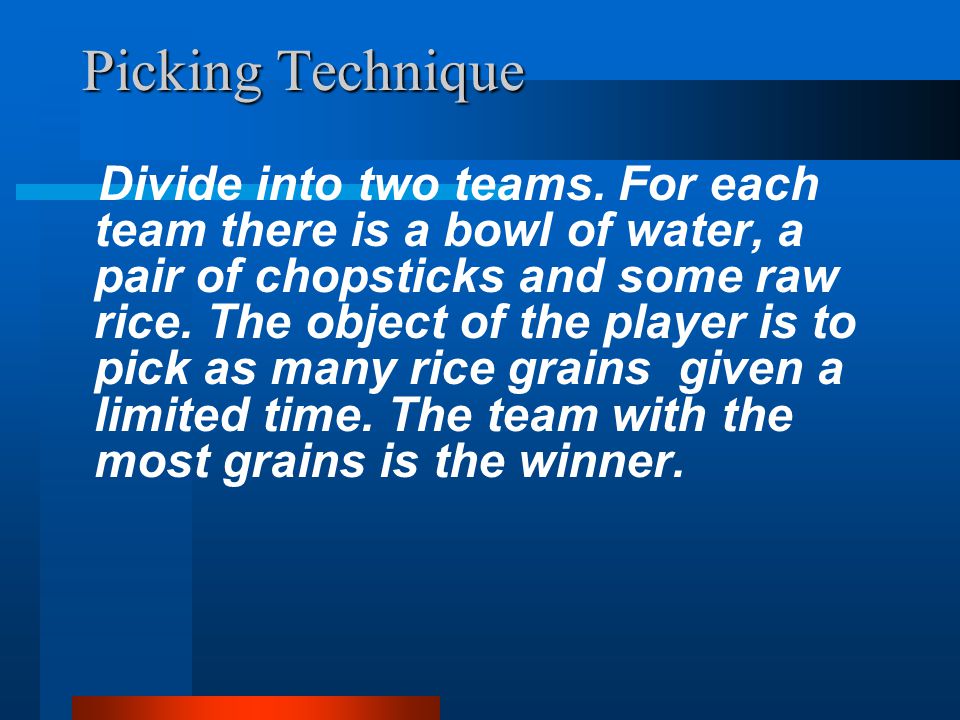 Picking Technique

Divide into two teams. For each team there is a bowl of water, a pair of chopsticks and some raw rice. The object of the player is to pick as many rice grains  given a limited time. The team with the most grains is the winner.